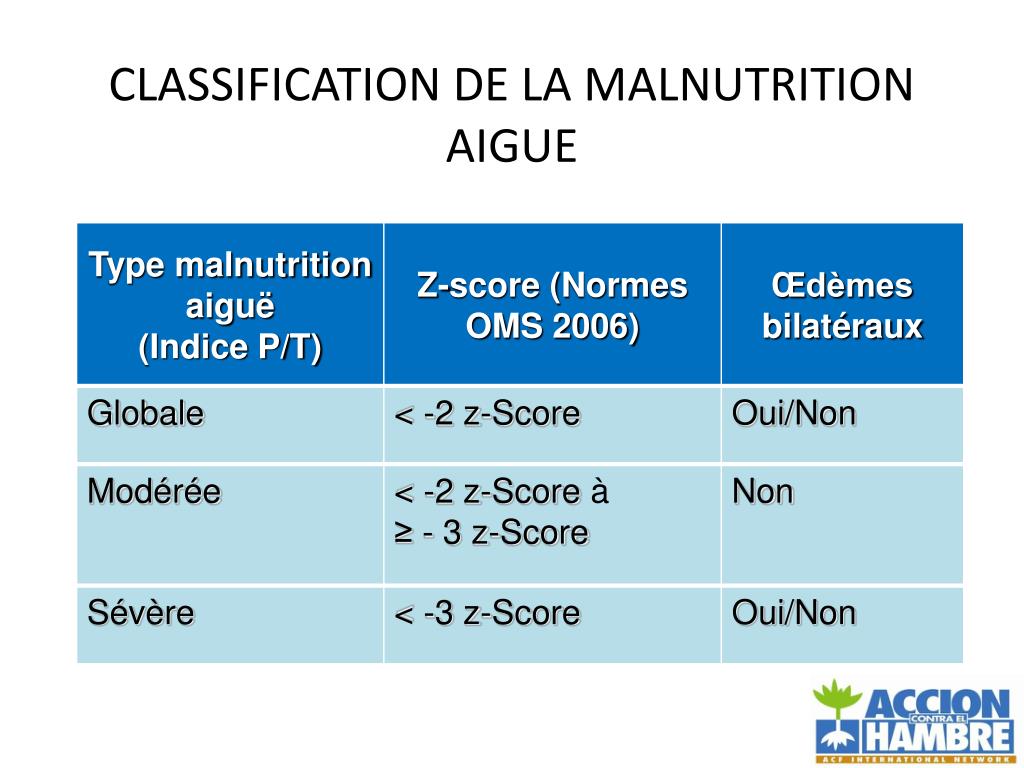 CLASSIFICATION DE LA MALNUTRITION AIGUE

| Type malnutrition aiguë (Indice P/T) | Z-score (Normes OMS 2006) | Œdèmes bilatéraux |
|---|---|---|
| Globale | < -2 z-Score | Oui/Non |
| Modérée | < -2 z-Score à ≥ - 3 z-Score | Non |
| Sévère | < -3 z-Score | Oui/Non |

ACCION CONTRA EL HAMBRE
ACF INTERNATIONAL NETWORK